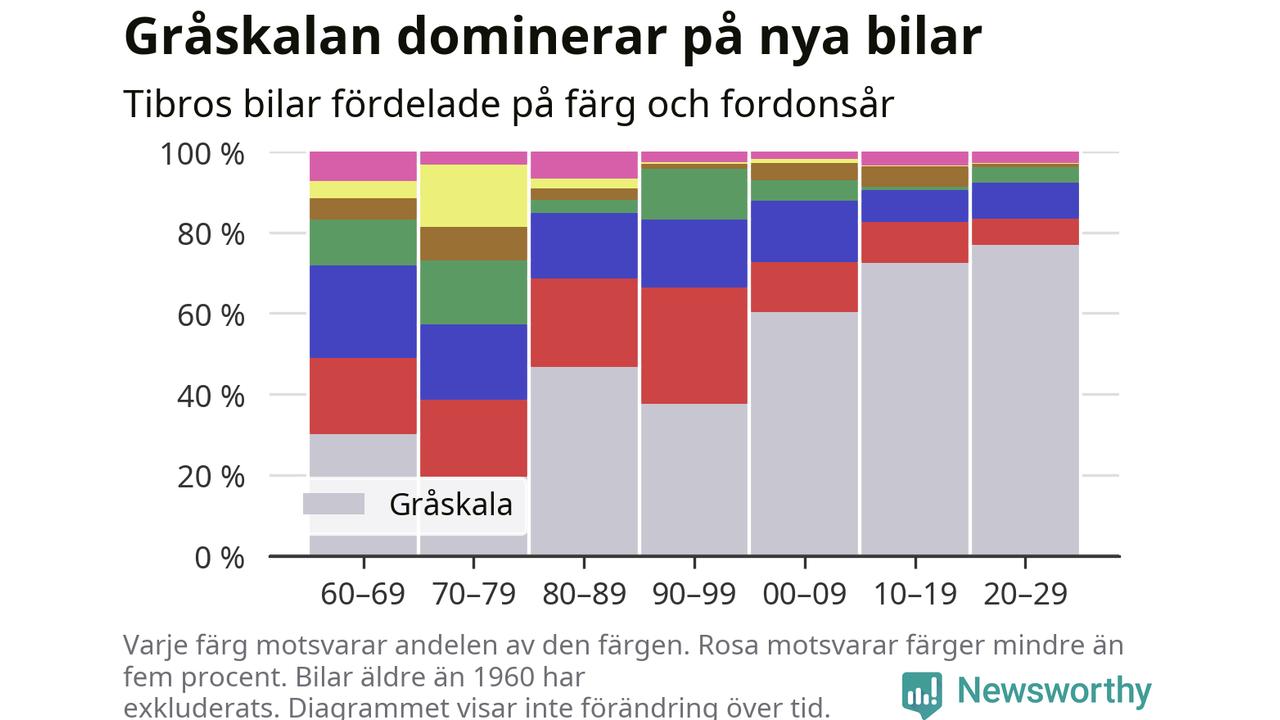 Gråskalan dominerar på nya bilar

Tibros bilar fördelade på färg och fordonsår

100 %
80 %
60 %
40 %
20 %
0 %

Gråskala

60–69
70–79
80–89
90–99
00–09
10–19
20–29

Varje färg motsvarar andelen av den färgen. Rosa motsvarar färger mindre än fem procent. Bilar äldre än 1960 har exkluderats. Diagrammet visar inte förändring över tid.

Newsworthy